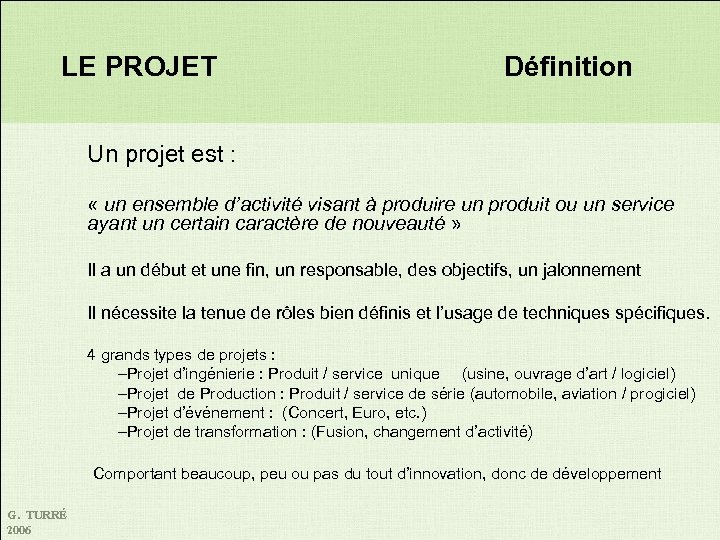 LE PROJET Définition

Un projet est :

« un ensemble d'activité visant à produire un produit ou un service ayant un certain caractère de nouveauté »

Il a un début et une fin, un responsable, des objectifs, un jalonnement

Il nécessite la tenue de rôles bien définis et l'usage de techniques spécifiques.

4 grands types de projets :
–Projet d'ingénierie : Produit / service unique (usine, ouvrage d'art / logiciel)
–Projet de Production : Produit / service de série (automobile, aviation / progiciel)
–Projet d'événement : (Concert, Euro, etc.)
–Projet de transformation : (Fusion, changement d'activité)

Comportant beaucoup, peu ou pas du tout d'innovation, donc de développement

G. TURRÉ
2006